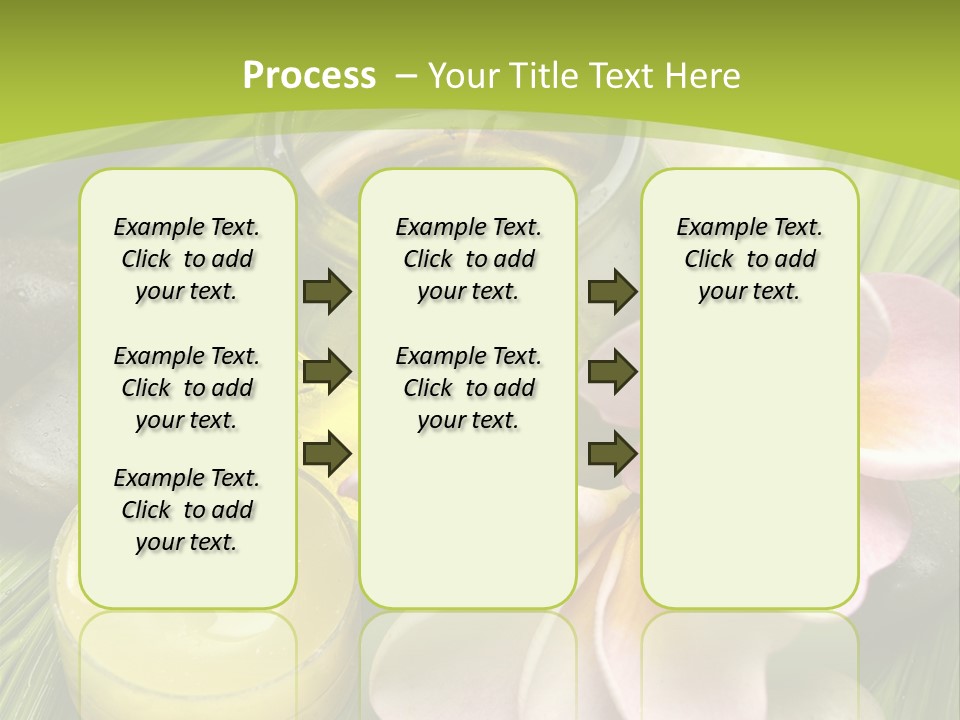 Process – Your Title Text Here

Example Text. Click to add your text.

Example Text. Click to add your text.

Example Text. Click to add your text.

Example Text. Click to add your text.

Example Text. Click to add your text.

Example Text. Click to add your text.